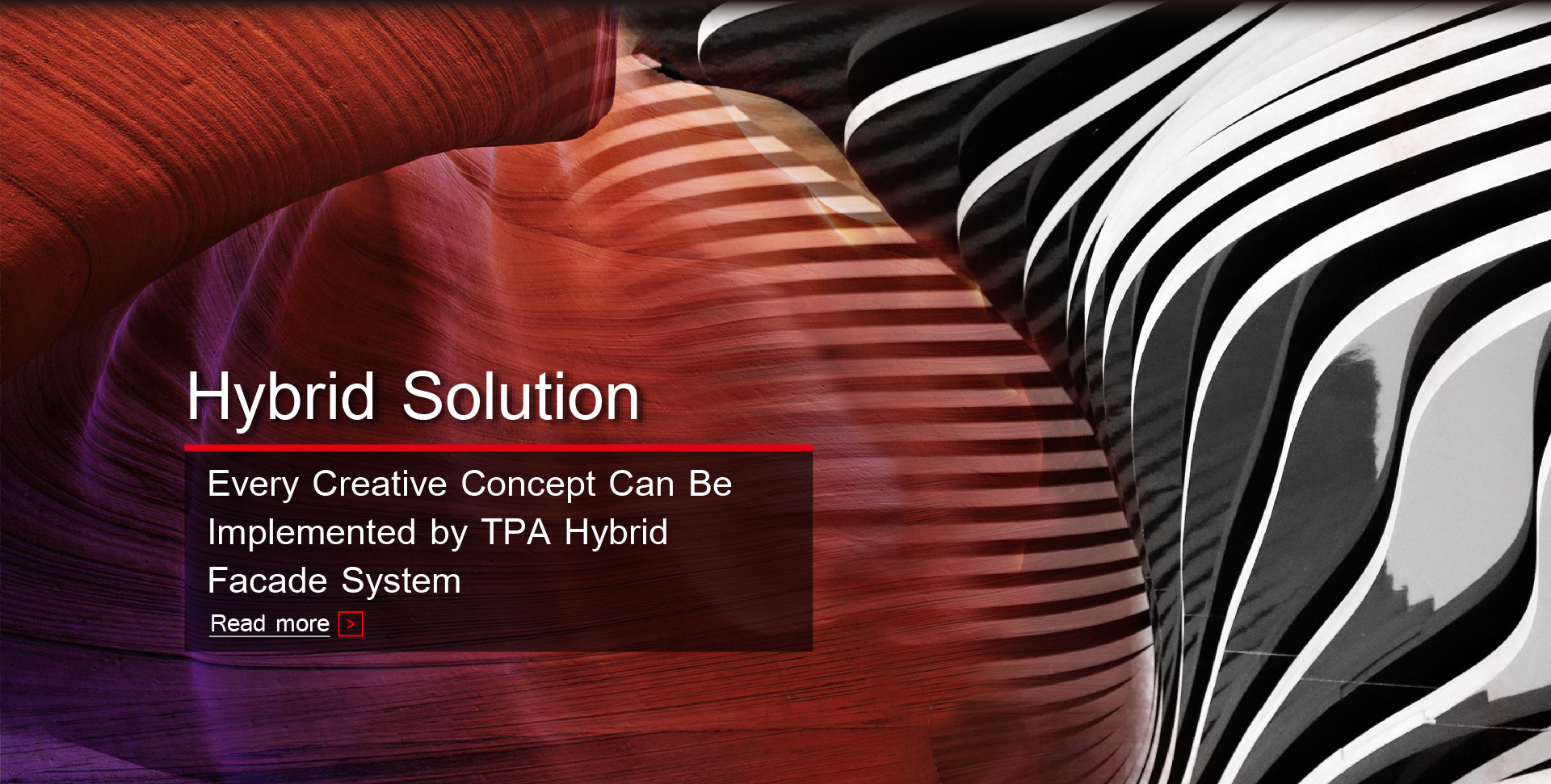 Hybrid Solution

Every Creative Concept Can Be Implemented by TPA Hybrid Facade System

Read more >